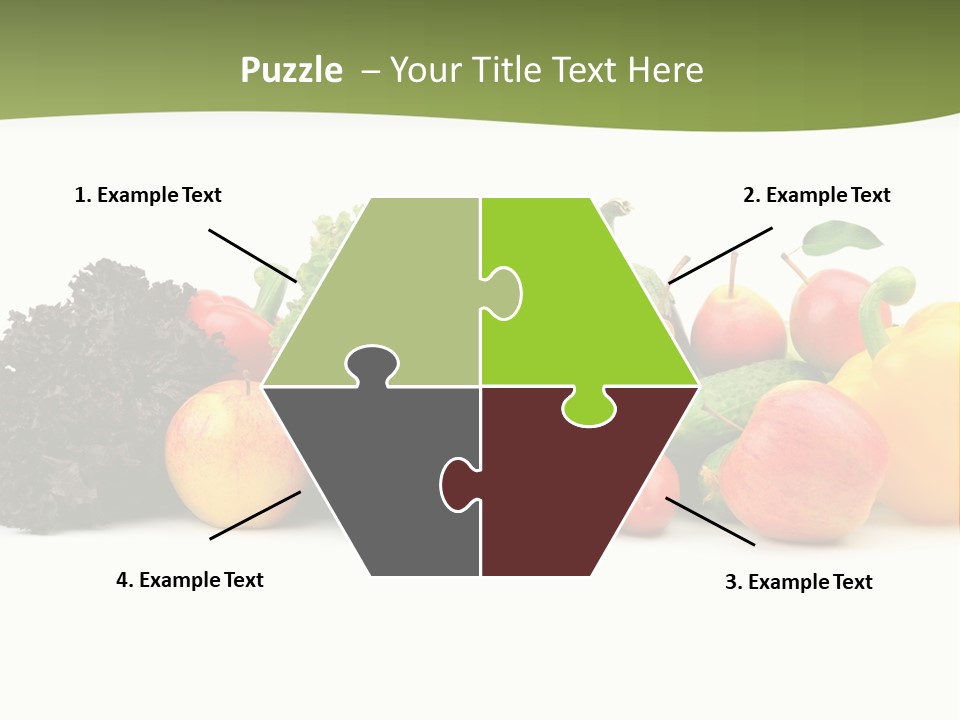 Puzzle – Your Title Text Here

1. Example Text

2. Example Text

4. Example Text

3. Example Text